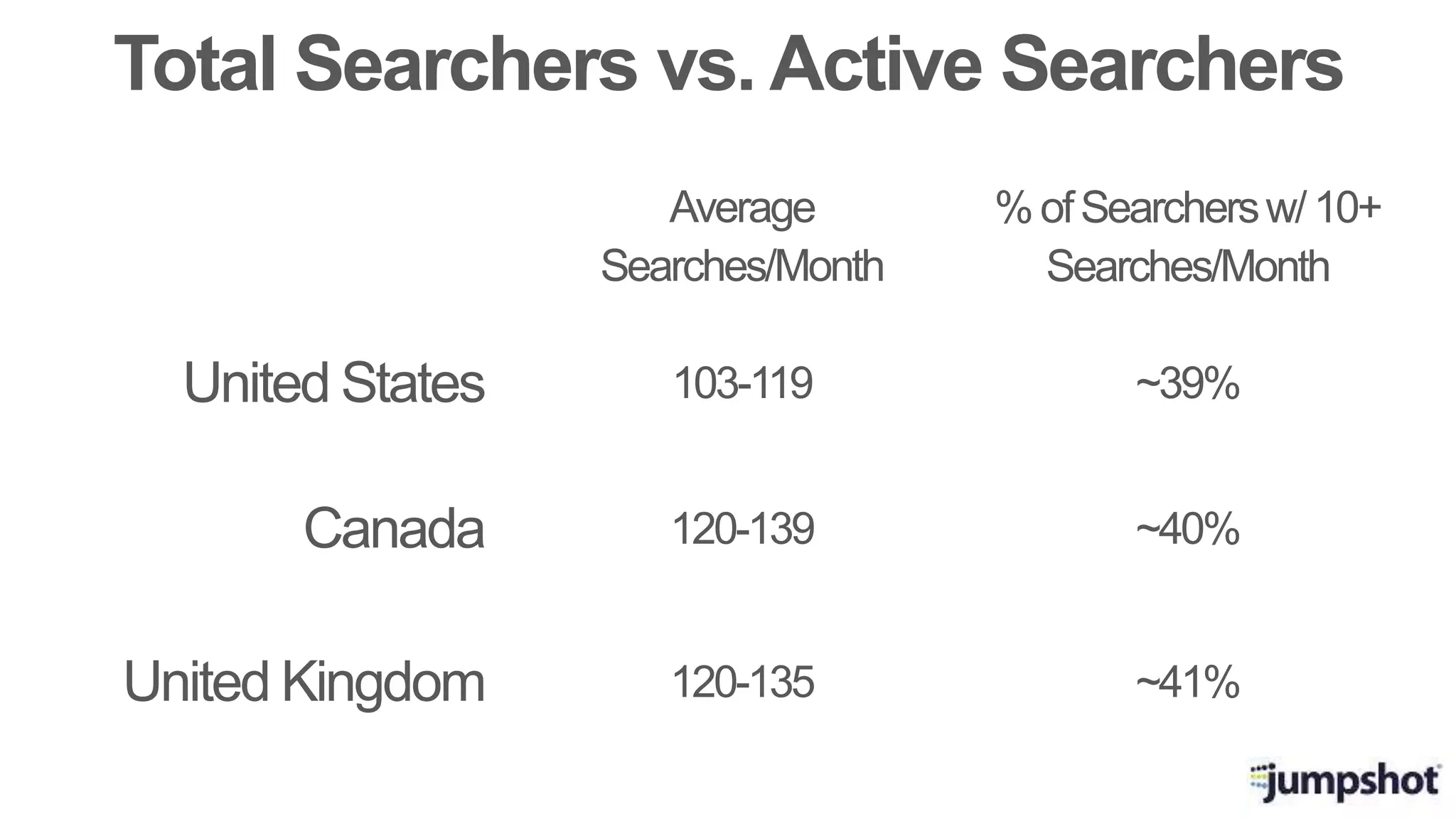 Total Searchers vs. Active Searchers

| | Average Searches/Month | % of Searchers w/ 10+ Searches/Month |
|---|---|---|
| United States | 103-119 | ~39% |
| Canada | 120-139 | ~40% |
| United Kingdom | 120-135 | ~41% |

jumpshot